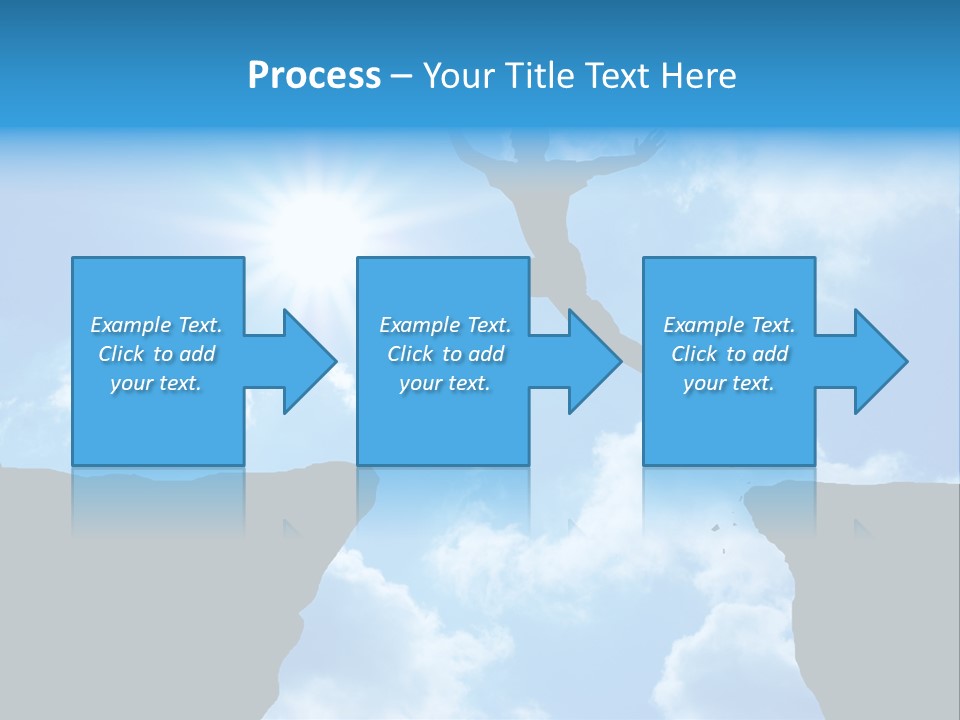 Process – Your Title Text Here

Example Text. Click to add your text.

Example Text. Click to add your text.

Example Text. Click to add your text.